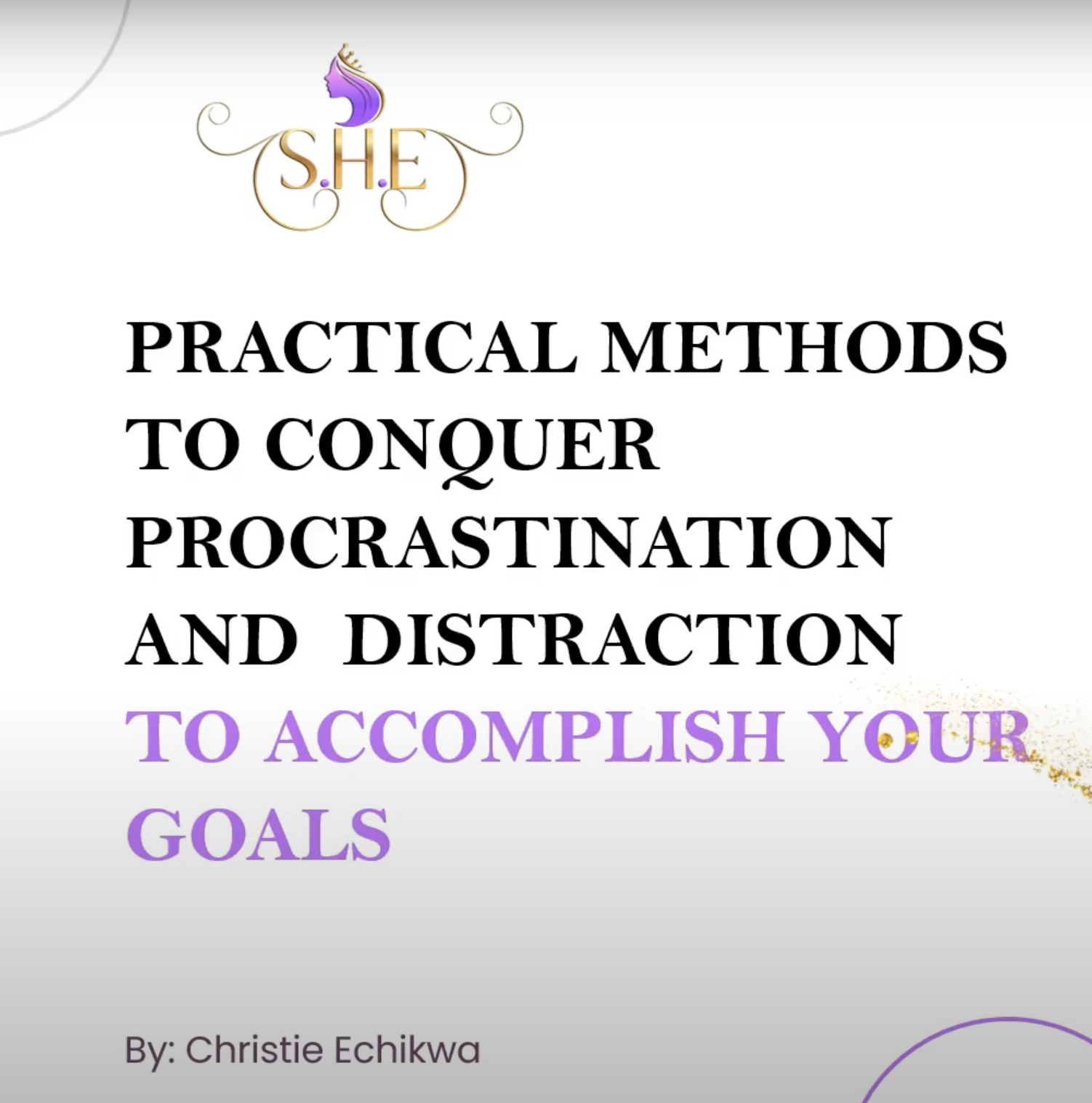 S.H.E

PRACTICAL METHODS TO CONQUER PROCRASTINATION AND DISTRACTION TO ACCOMPLISH YOUR GOALS

By: Christie Echikwa